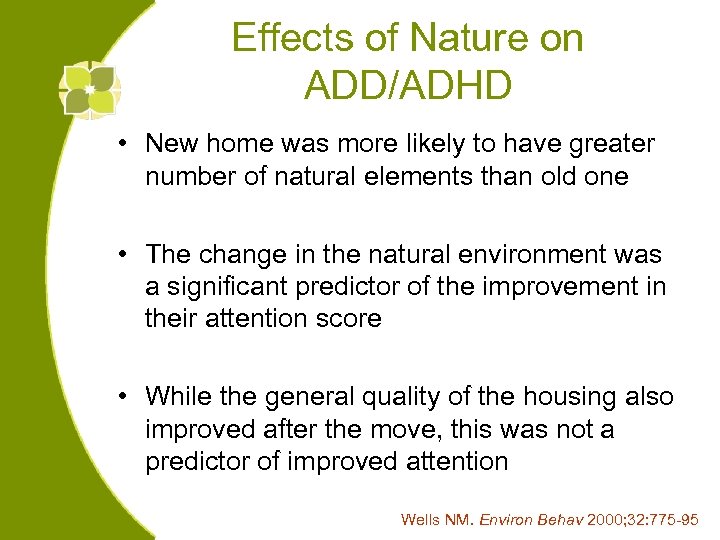 Effects of Nature on ADD/ADHD

• New home was more likely to have greater number of natural elements than old one

• The change in the natural environment was a significant predictor of the improvement in their attention score

• While the general quality of the housing also improved after the move, this was not a predictor of improved attention

Wells NM. Environ Behav 2000;32:775-95